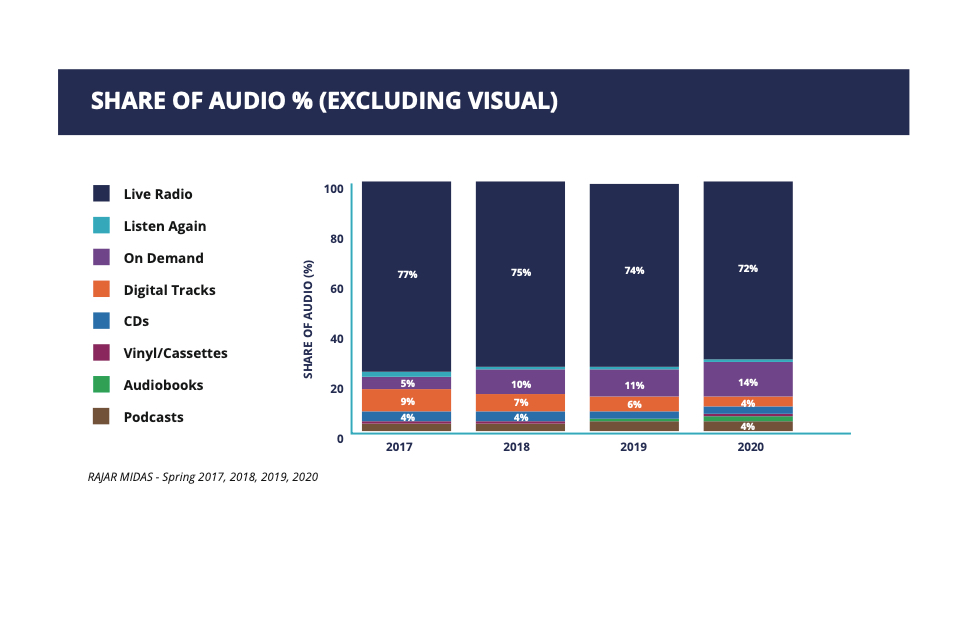 SHARE OF AUDIO % (EXCLUDING VISUAL)

Live Radio
Listen Again
On Demand
Digital Tracks
CDs
Vinyl/Cassettes
Audiobooks
Podcasts

SHARE OF AUDIO (%)

100
80
60
40
20
0

77%
5%
9%
4%

75%
10%
7%
4%

74%
11%
6%

72%
14%
4%
4%

2017
2018
2019
2020

RAJAR MIDAS - Spring 2017, 2018, 2019, 2020